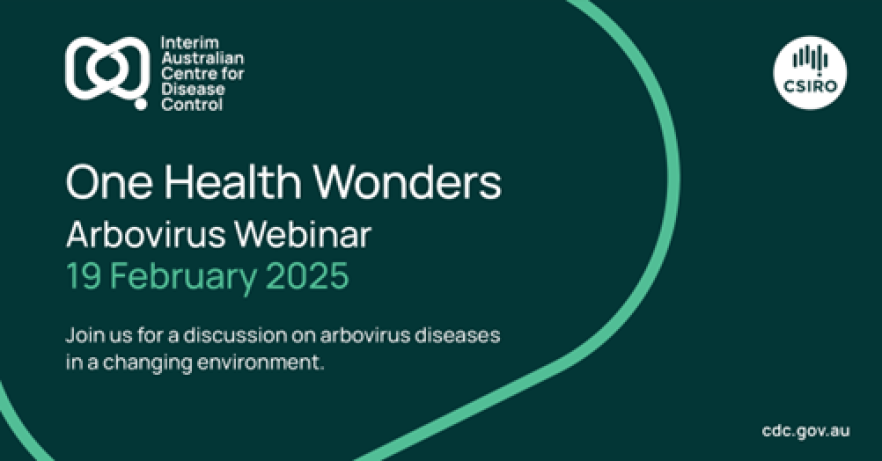 Interim Australian Centre for Disease Control

CSIRO

One Health Wonders

Arbovirus Webinar

19 February 2025

Join us for a discussion on arbovirus diseases in a changing environment.

cdc.gov.au